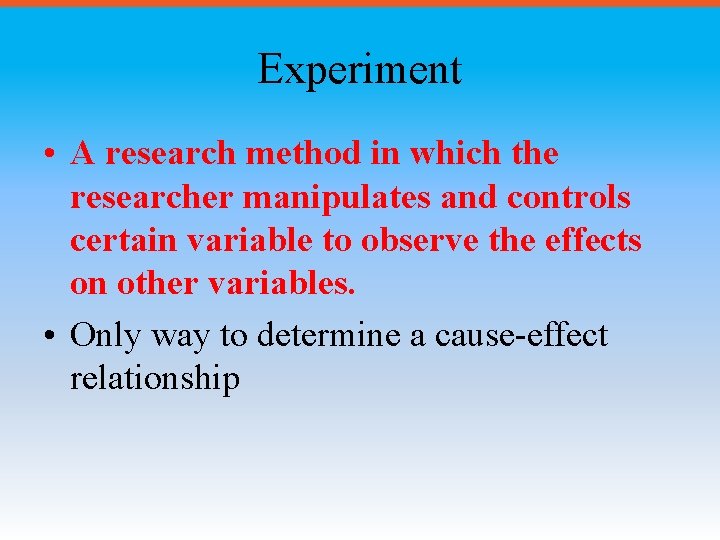 Experiment

• A research method in which the researcher manipulates and controls certain variable to observe the effects on other variables.

• Only way to determine a cause-effect relationship